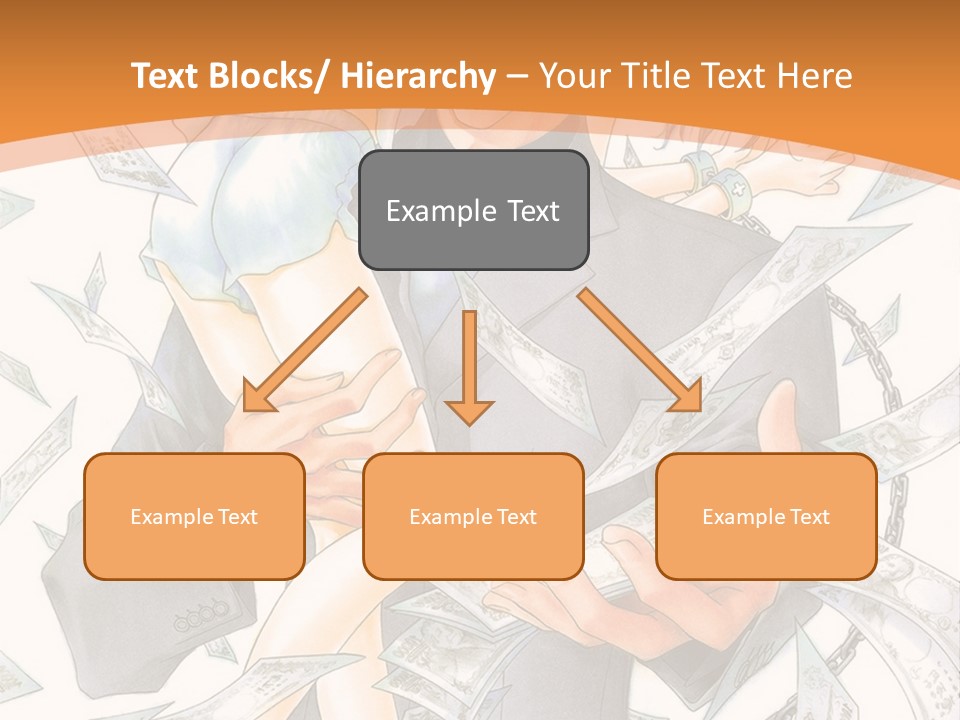 Text Blocks/ Hierarchy – Your Title Text Here

Example Text

Example Text

Example Text

Example Text